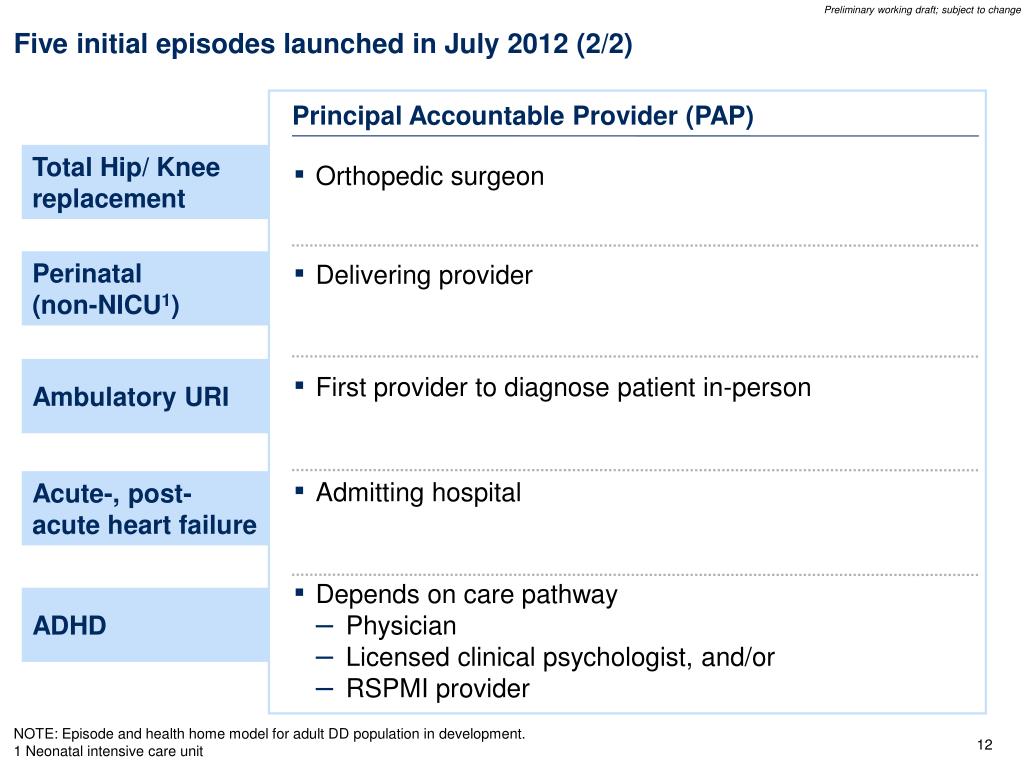 Preliminary working draft; subject to change

Five initial episodes launched in July 2012 (2/2)

Principal Accountable Provider (PAP)

Total Hip/ Knee replacement

▪ Orthopedic surgeon

Perinatal (non-NICU$^1$)

▪ Delivering provider

Ambulatory URI

▪ First provider to diagnose patient in-person

Acute-, post-acute heart failure

▪ Admitting hospital

ADHD

▪ Depends on care pathway
– Physician
– Licensed clinical psychologist, and/or
– RSPMI provider

NOTE: Episode and health home model for adult DD population in development.
1 Neonatal intensive care unit

12